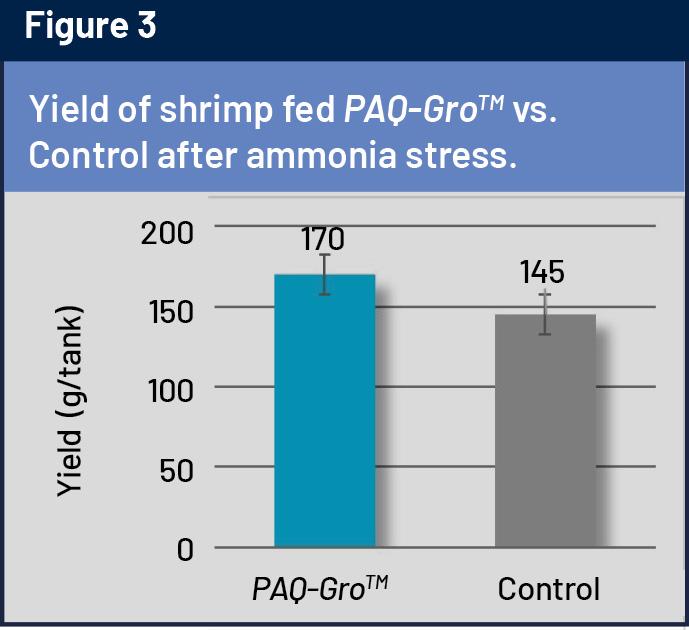 Figure 3

Yield of shrimp fed PAQ-Gro™ vs. Control after ammonia stress.

Yield (g/tank)

200
150
100
50
0

170
145

PAQ-Gro™
Control